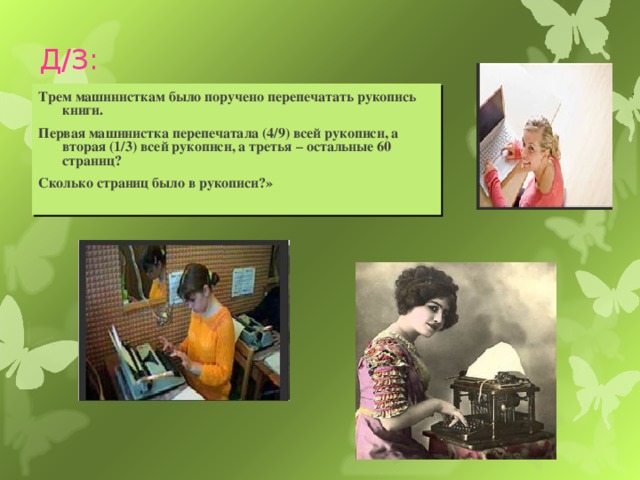 Д/З:

Трем машинисткам было поручено перепечатать рукопись книги.

Первая машинистка перепечатала (4/9) всей рукописи, а вторая (1/3) всей рукописи, а третья – остальные 60 страниц?

Сколько страниц было в рукописи?»